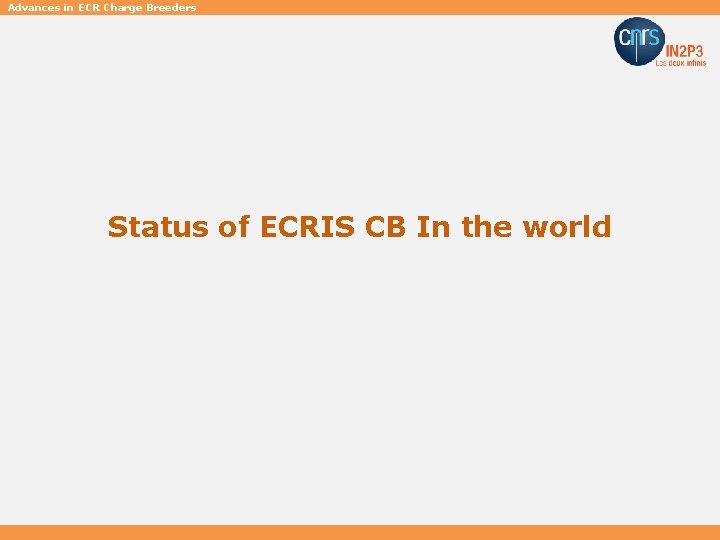 Advances in ECR Charge Breeders

cnrs IN2P3 Les deux infinis

Status of ECRIS CB In the world